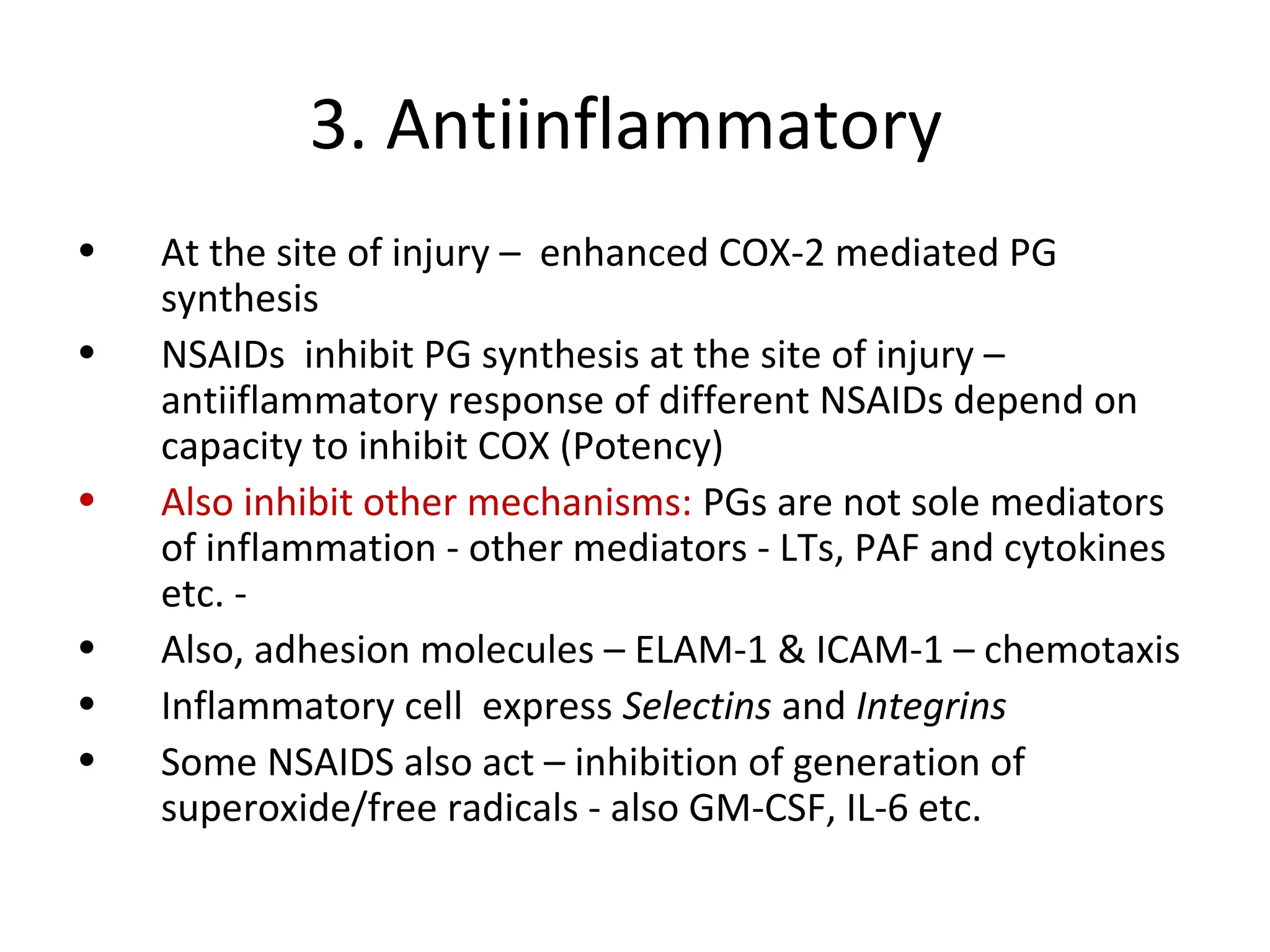 3. Antiinflammatory

• At the site of injury – enhanced COX-2 mediated PG synthesis
• NSAIDs inhibit PG synthesis at the site of injury – antiiflammatory response of different NSAIDs depend on capacity to inhibit COX (Potency)
• Also inhibit other mechanisms: PGs are not sole mediators of inflammation - other mediators - LTs, PAF and cytokines etc. -
• Also, adhesion molecules – ELAM-1 & ICAM-1 – chemotaxis
• Inflammatory cell express Selectins and Integrins
• Some NSAIDS also act – inhibition of generation of superoxide/free radicals - also GM-CSF, IL-6 etc.